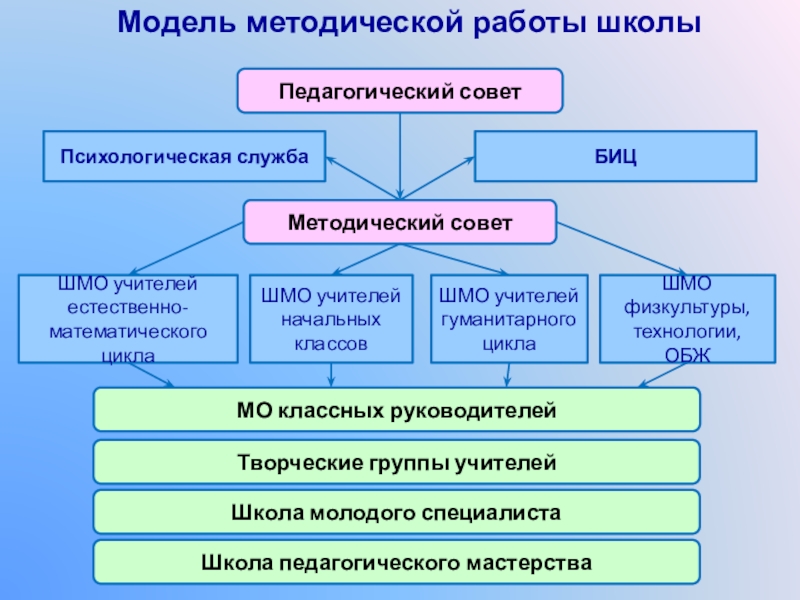 Модель методической работы школы

Педагогический совет

Психологическая служба

БИЦ

Методический совет

ШМО учителей естественно-математического цикла

ШМО учителей начальных классов

ШМО учителей гуманитарного цикла

ШМО физкультуры, технологии, ОБЖ

МО классных руководителей

Творческие группы учителей

Школа молодого специалиста

Школа педагогического мастерства